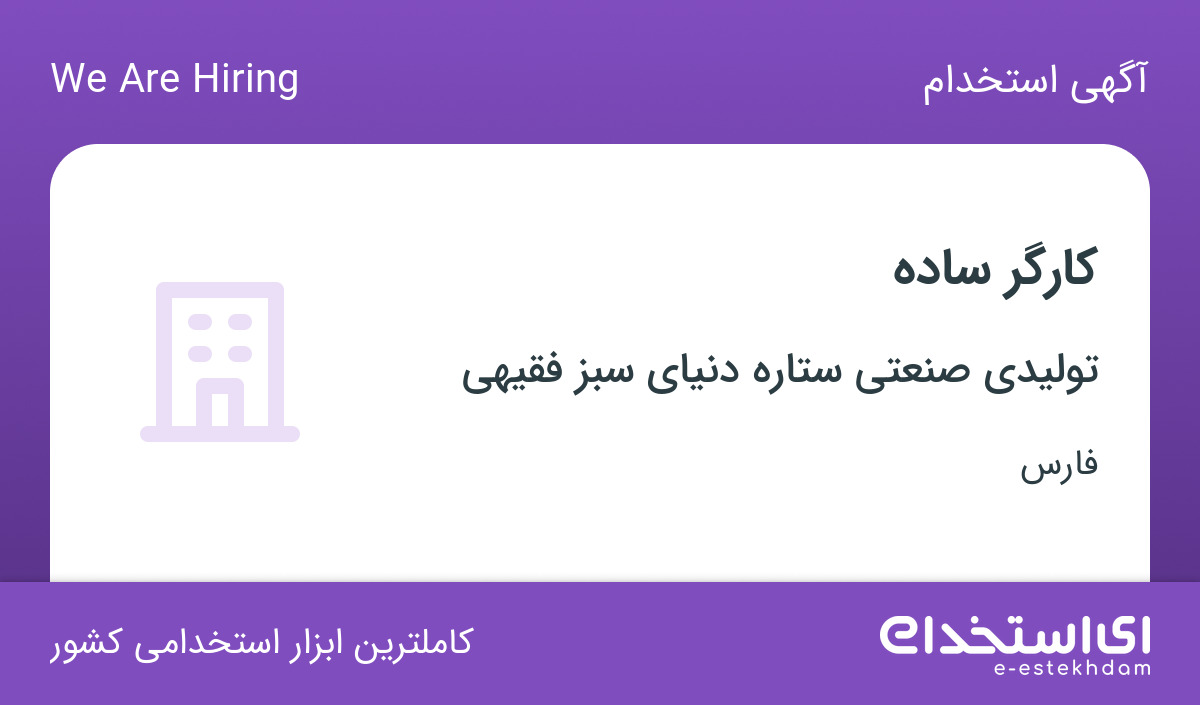 آگهی استخدام

We Are Hiring

کارگر ساده

تولیدی صنعتی ستاره دنیای سبز فقیهی

فارس

ای استخدام
e-estekhdam

کاملترین ابزار استخدامی کشور